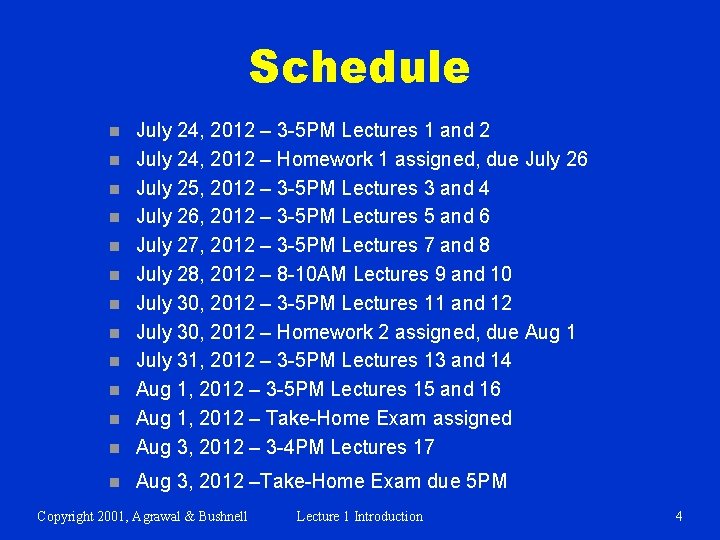 Schedule

- July 24, 2012 – 3-5PM Lectures 1 and 2
- July 24, 2012 – Homework 1 assigned, due July 26
- July 25, 2012 – 3-5PM Lectures 3 and 4
- July 26, 2012 – 3-5PM Lectures 5 and 6
- July 27, 2012 – 3-5PM Lectures 7 and 8
- July 28, 2012 – 8-10AM Lectures 9 and 10
- July 30, 2012 – 3-5PM Lectures 11 and 12
- July 30, 2012 – Homework 2 assigned, due Aug 1
- July 31, 2012 – 3-5PM Lectures 13 and 14
- Aug 1, 2012 – 3-5PM Lectures 15 and 16
- Aug 1, 2012 – Take-Home Exam assigned
- Aug 3, 2012 – 3-4PM Lectures 17
- Aug 3, 2012 –Take-Home Exam due 5PM

Copyright 2001, Agrawal & Bushnell Lecture 1 Introduction 4